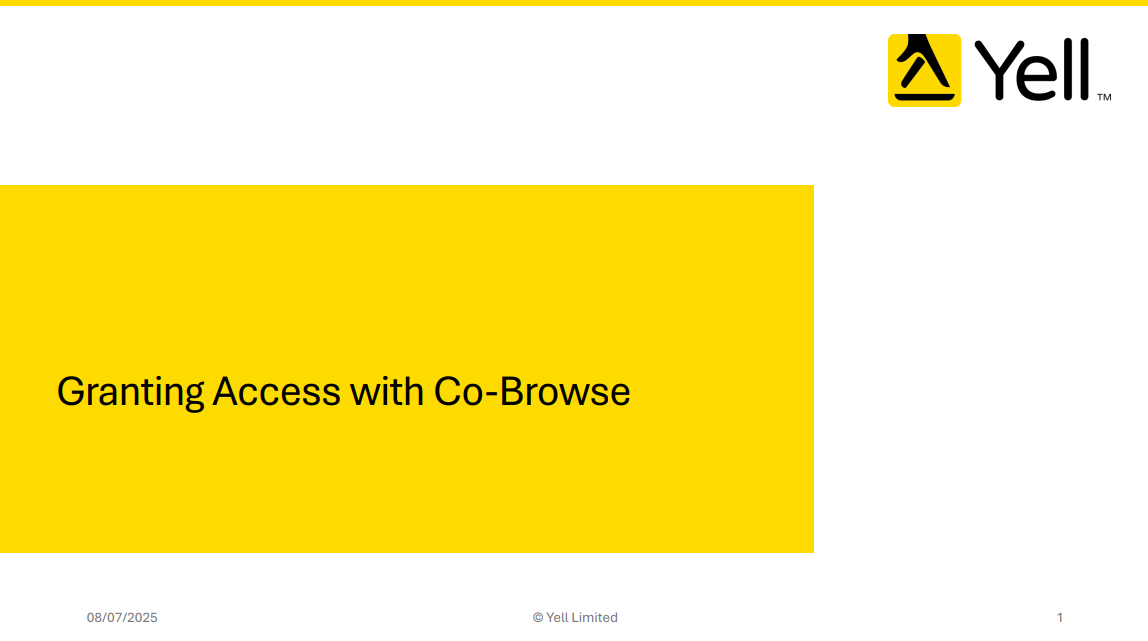 Yell™

Granting Access with Co-Browse

08/07/2025

© Yell Limited

1